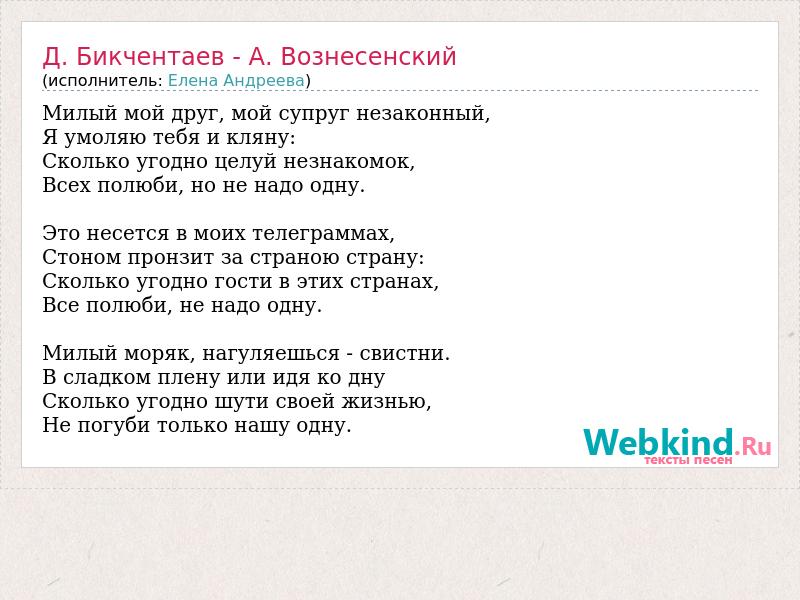 Д. Бикчентаев - А. Вознесенский
(исполнитель: Елена Андреева)

Милый мой друг, мой супруг незаконный,
Я умоляю тебя и кляну:
Сколько угодно целуй незнакомок,
Всех полюби, но не надо одну.

Это несется в моих телеграммах,
Стоном пронзит за страною страну:
Сколько угодно гости в этих странах,
Все полюби, не надо одну.

Милый моряк, нагуляешься - свистни.
В сладком плену или идя ко дну
Сколько угодно шути своей жизнью,
Не погуби только нашу одну.

Webkind.Ru
тексты песен